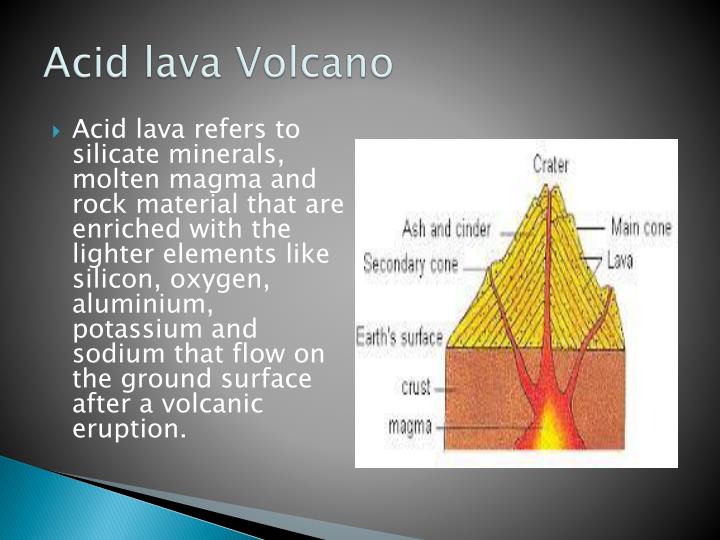 Acid lava Volcano

Acid lava refers to silicate minerals, molten magma and rock material that are enriched with the lighter elements like silicon, oxygen, aluminium, potassium and sodium that flow on the ground surface after a volcanic eruption.

Crater
Ash and cinder
Main cone
Secondary cone
Lava
Earth's surface
crust
magma